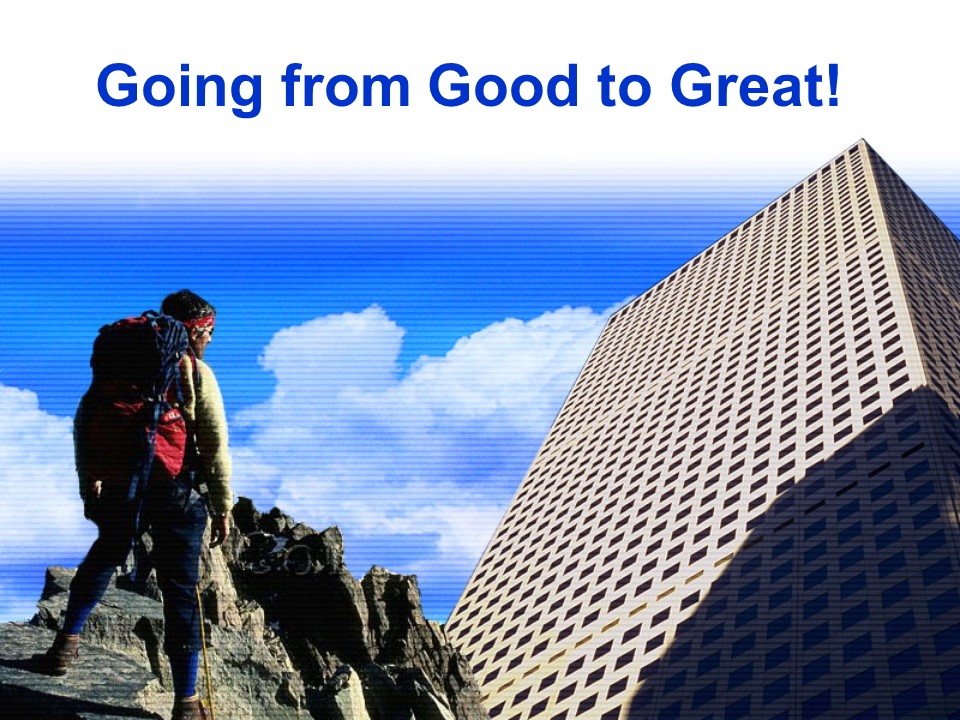 Going from Good to Great!